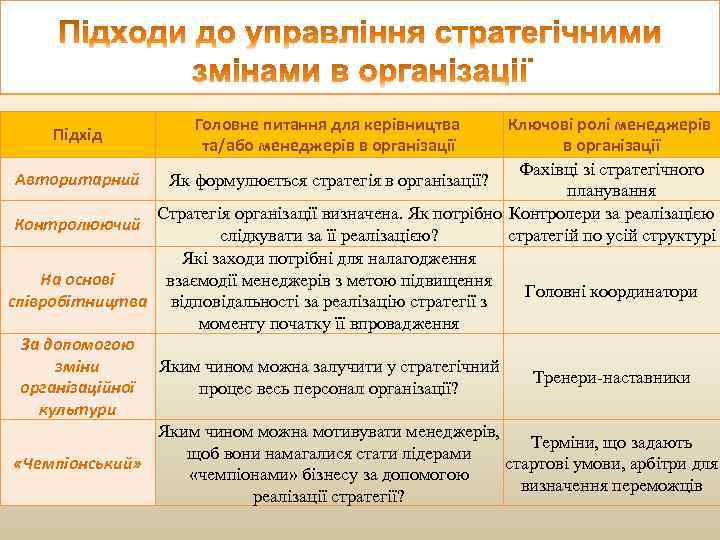 Підходи до управління стратегічними змінами в організації

| Підхід | Головне питання для керівництва та/або менеджерів в організації | Ключові ролі менеджерів в організації |
|---|---|---|
| Авторитарний | Як формулюється стратегія в організації? | Фахівці зі стратегічного планування |
| Контролюючий | Стратегія організації визначена. Як потрібно слідкувати за її реалізацією? | Контролери за реалізацією стратегій по усій структурі |
| На основі співробітництва | Які заходи потрібні для налагодження взаємодії менеджерів з метою підвищення відповідальності за реалізацію стратегії з моменту початку її впровадження | Головні координатори |
| За допомогою зміни організаційної культури | Яким чином можна залучити у стратегічний процес весь персонал організації? | Тренери-наставники |
| «Чемпіонський» | Яким чином можна мотивувати менеджерів, щоб вони намагалися стати лідерами «чемпіонами» бізнесу за допомогою реалізації стратегії? | Терміни, що задають стартові умови, арбітри для визначення переможців |